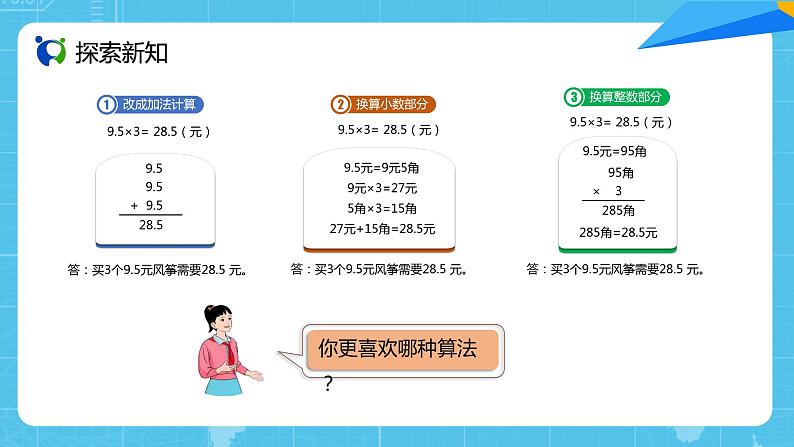 探索新知

① 改成加法计算

9.5×3= 28.5（元）

9.5
9.5
+ 9.5
28.5

答：买3个9.5元风筝需要28.5 元。

② 换算小数部分

9.5×3= 28.5（元）

9.5元=9元5角
9元×3=27元
5角×3=15角
27元+15角=28.5元

答：买3个9.5元风筝需要28.5 元。

③ 换算整数部分

9.5×3= 28.5（元）

9.5元=95角
95角
× 3
285角
285角=28.5元

答：买3个9.5元风筝需要28.5 元。

你更喜欢哪种算法
?